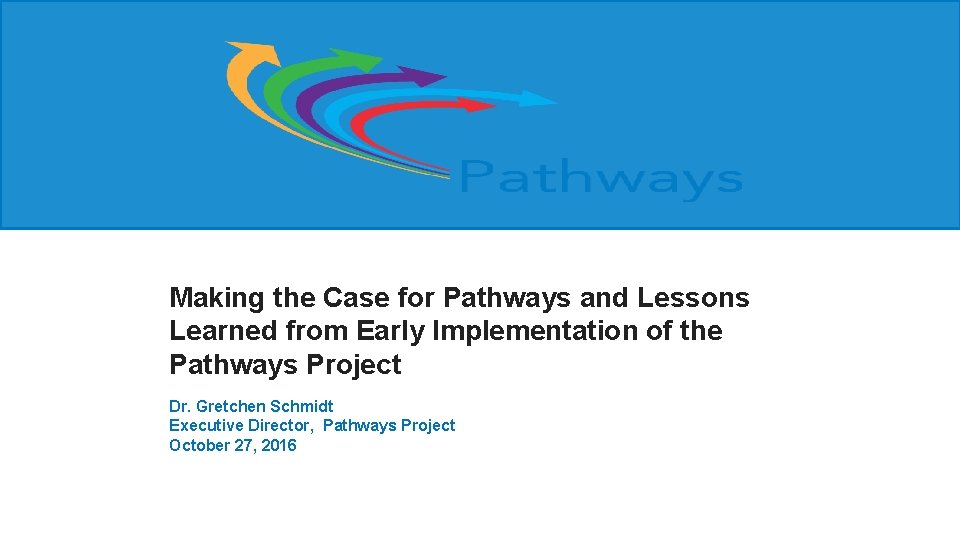 Pathways

Making the Case for Pathways and Lessons Learned from Early Implementation of the Pathways Project

Dr. Gretchen Schmidt
Executive Director, Pathways Project
October 27, 2016